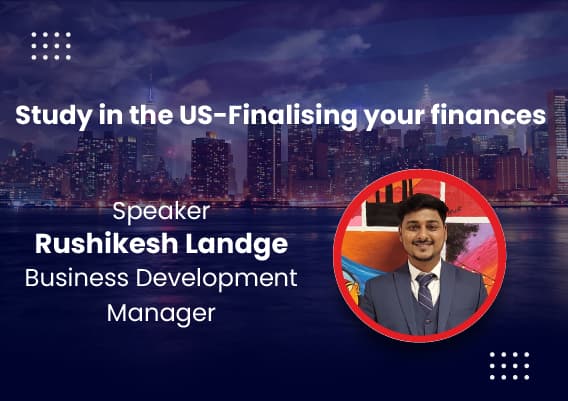 Study in the US-Finalising your finances

Speaker
Rushikesh Landge
Business Development Manager